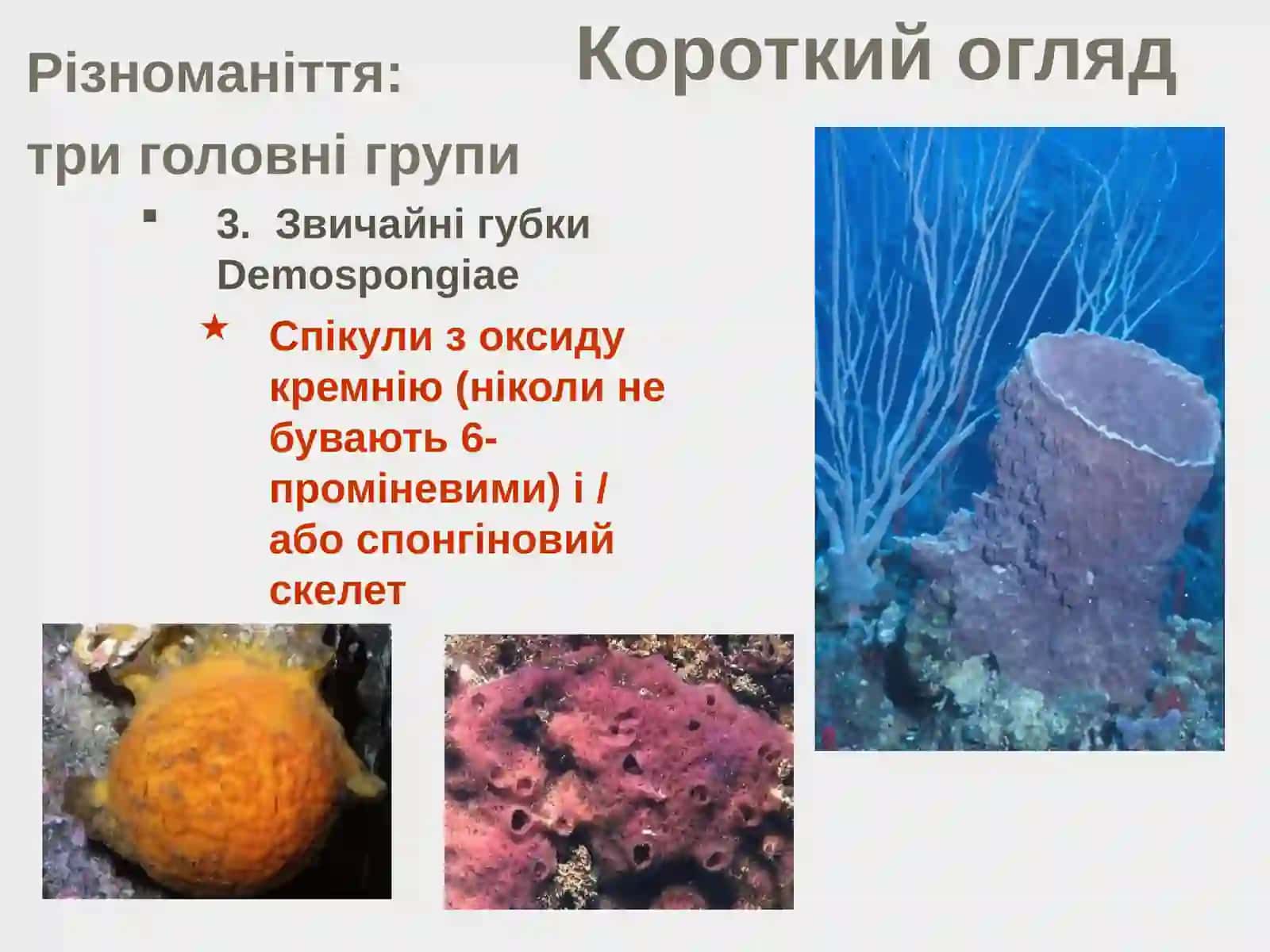 Короткий огляд

Різноманіття:

три головні групи

3. Звичайні губки Demospongiae

Спікули з оксиду кремнію (ніколи не бувають 6-проміневими) і / або спонгіновий скелет